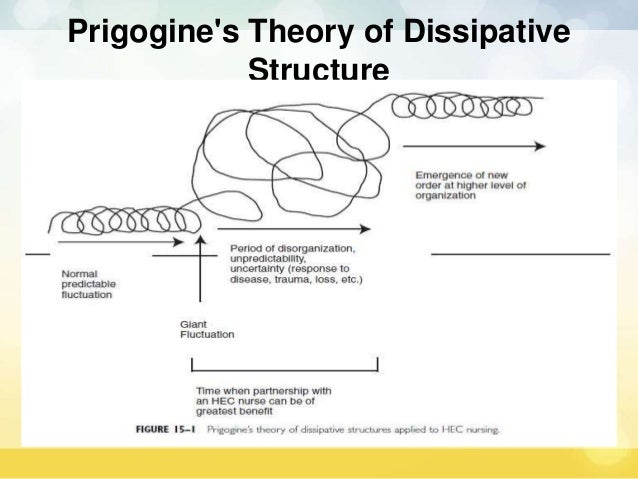 Prigogine's Theory of Dissipative Structure

Emergence of new order at higher level of organization

Period of disorganization, unpredictability, uncertainty (response to disease, trauma, loss, etc.)

Normal predictable fluctuation

Giant Fluctuation

Time when partnership with an HEC nurse can be of greatest benefit

FIGURE 15–1 Prigogine's theory of dissipative structures applied to HEC nursing.